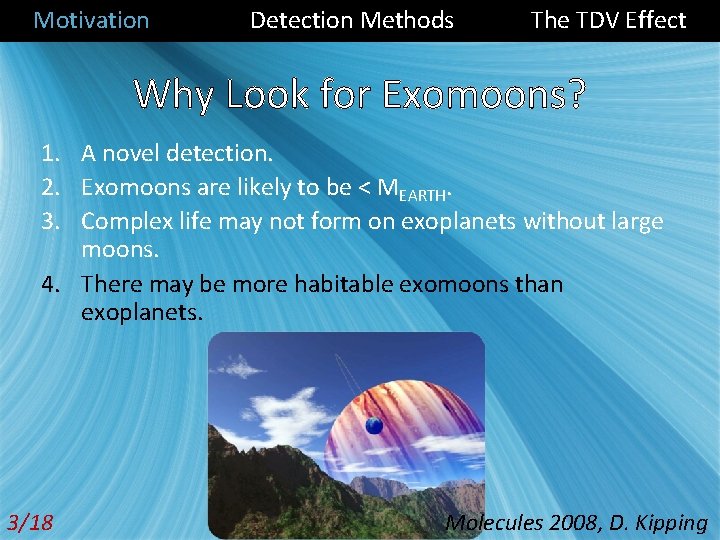 Motivation Detection Methods The TDV Effect

Why Look for Exomoons?

1. A novel detection.
2. Exomoons are likely to be < $M_{EARTH}$.
3. Complex life may not form on exoplanets without large moons.
4. There may be more habitable exomoons than exoplanets.

3/18

Molecules 2008, D. Kipping